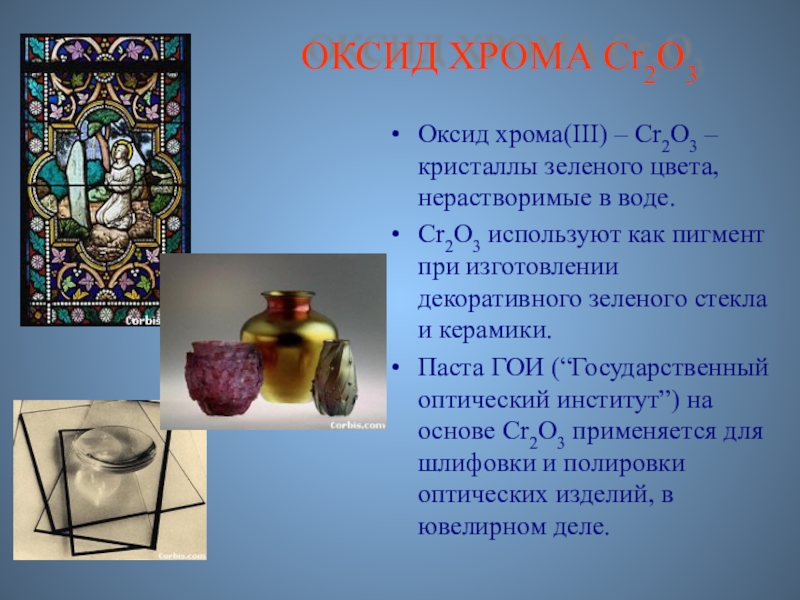 ОКСИД ХРОМА $Cr_2O_3$

• Оксид хрома(III) – $Cr_2O_3$ – кристаллы зеленого цвета, нерастворимые в воде.

• $Cr_2O_3$ используют как пигмент при изготовлении декоративного зеленого стекла и керамики.

• Паста ГОИ (“Государственный оптический институт”) на основе $Cr_2O_3$ применяется для шлифовки и полировки оптических изделий, в ювелирном деле.

Corbis

Corbis.com

Corbis.com